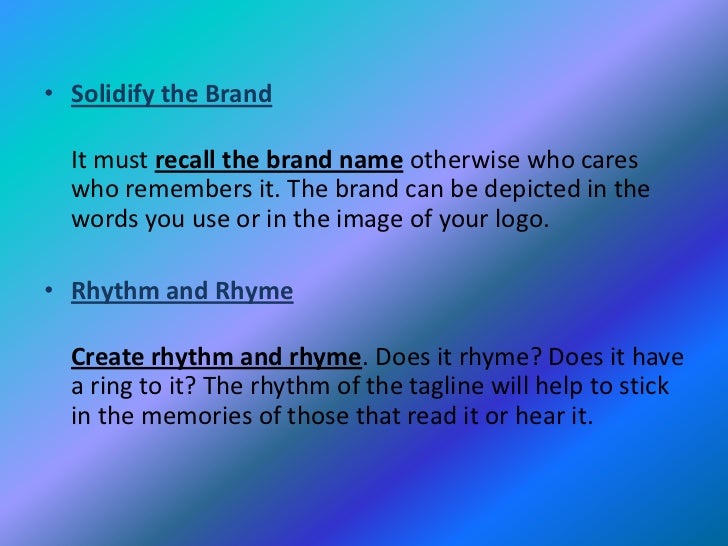 • Solidify the Brand

It must recall the brand name otherwise who cares who remembers it. The brand can be depicted in the words you use or in the image of your logo.

• Rhythm and Rhyme

Create rhythm and rhyme. Does it rhyme? Does it have a ring to it? The rhythm of the tagline will help to stick in the memories of those that read it or hear it.